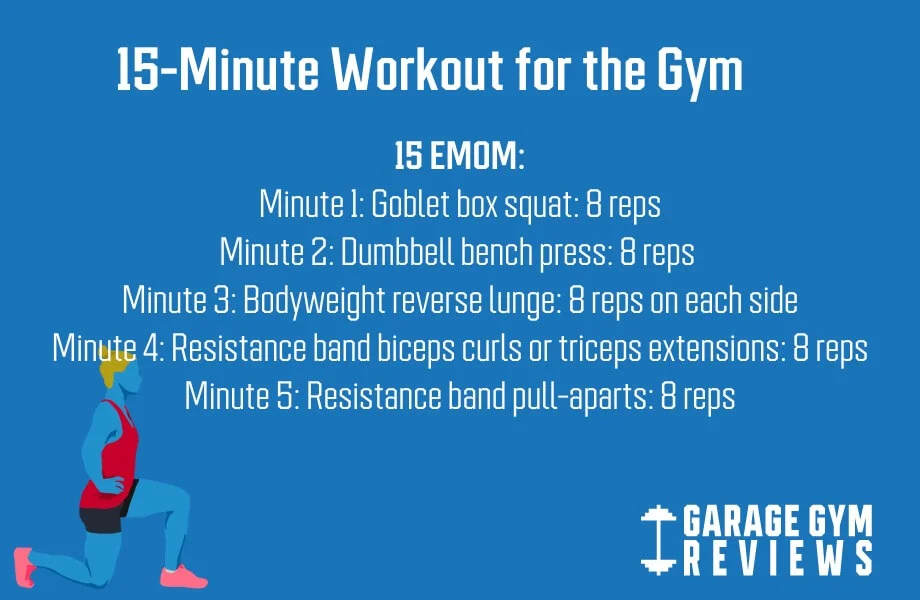 15-Minute Workout for the Gym

15 EMOM:
Minute 1: Goblet box squat: 8 reps
Minute 2: Dumbbell bench press: 8 reps
Minute 3: Bodyweight reverse lunge: 8 reps on each side
Minute 4: Resistance band biceps curls or triceps extensions: 8 reps
Minute 5: Resistance band pull-aparts: 8 reps

GARAGE GYM REVIEWS